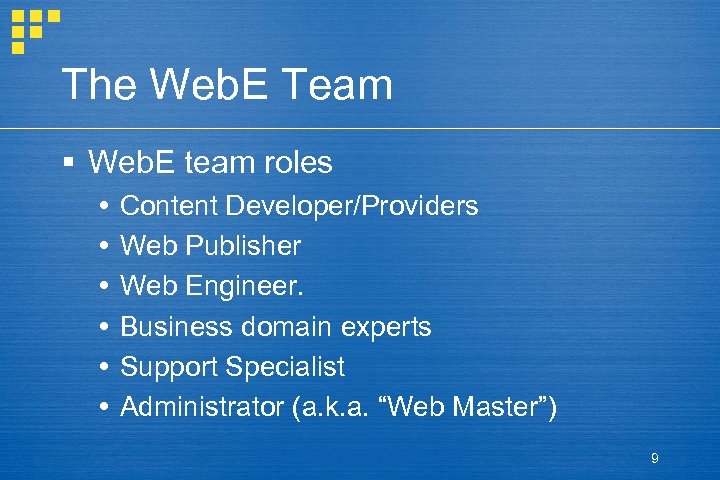 The WebE Team

▪ WebE team roles
• Content Developer/Providers
• Web Publisher
• Web Engineer.
• Business domain experts
• Support Specialist
• Administrator (a.k.a. “Web Master”)

9